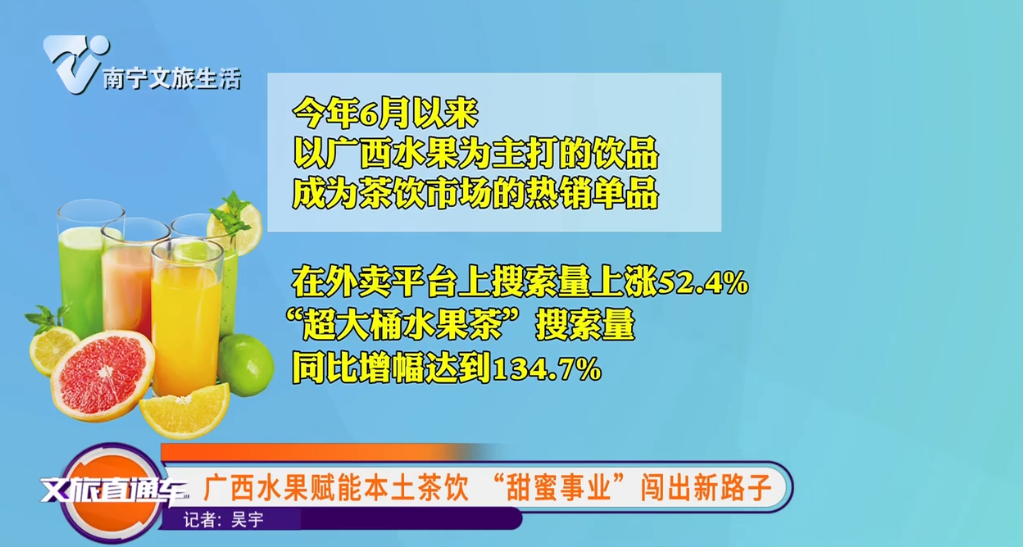 南宁文旅生活

今年6月以来
以广西水果为主打的饮品
成为茶饮市场的热销单品

在外卖平台上搜索量上涨52.4%
“超大桶水果茶”搜索量
同比增幅达到134.7%

文旅直通车

广西水果赋能本土茶饮 “甜蜜事业”闯出新路子

记者：吴宇